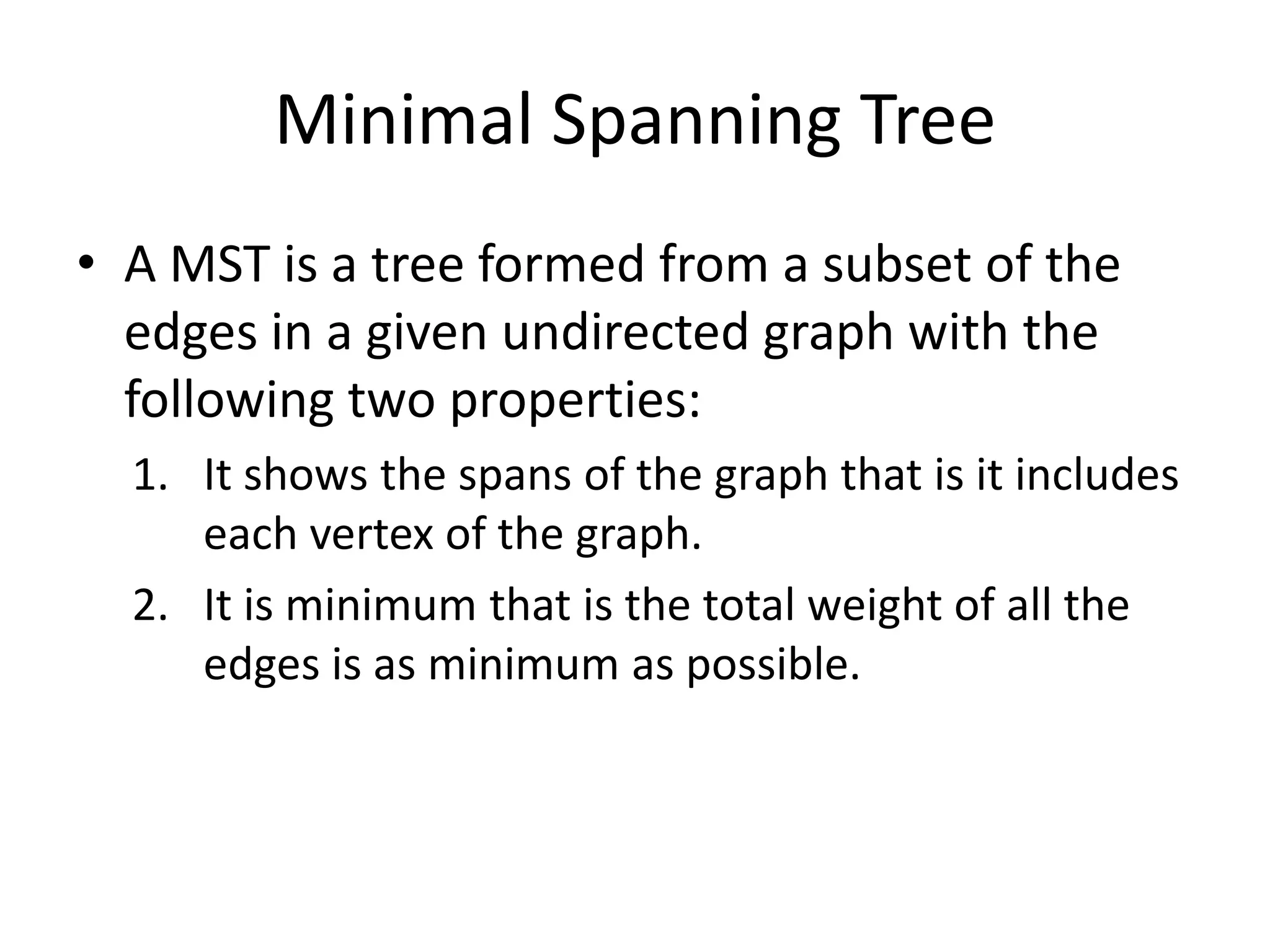 Minimal Spanning Tree

• A MST is a tree formed from a subset of the edges in a given undirected graph with the following two properties:

1. It shows the spans of the graph that is it includes each vertex of the graph.
2. It is minimum that is the total weight of all the edges is as minimum as possible.